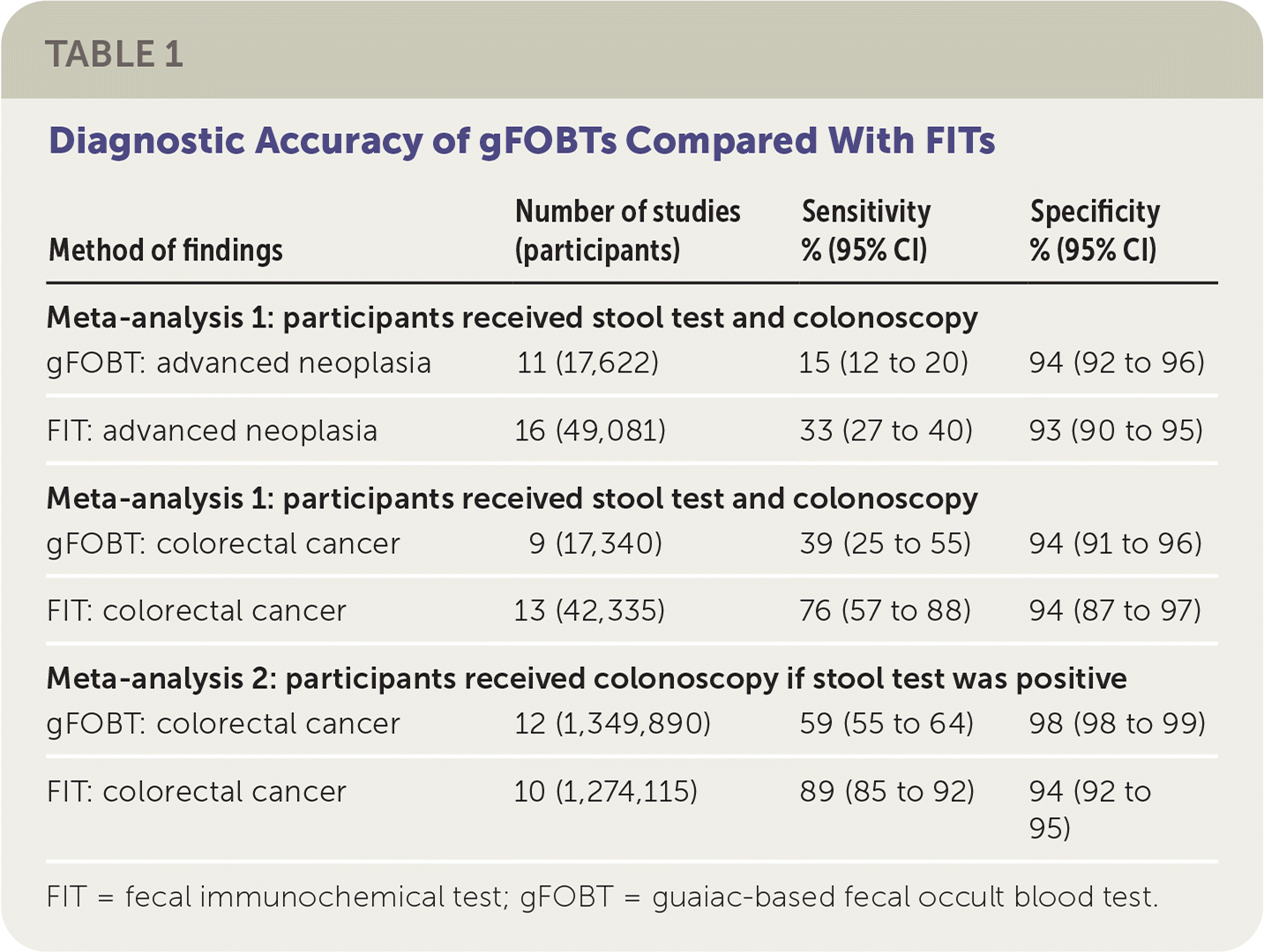 TABLE 1

Diagnostic Accuracy of gFOBTs Compared With FITs

| Method of findings | Number of studies (participants) | Sensitivity % (95% CI) | Specificity % (95% CI) |
|---|---|---|---|
| Meta-analysis 1: participants received stool test and colonoscopy | | | |
| gFOBT: advanced neoplasia | 11 (17,622) | 15 (12 to 20) | 94 (92 to 96) |
| FIT: advanced neoplasia | 16 (49,081) | 33 (27 to 40) | 93 (90 to 95) |
| Meta-analysis 1: participants received stool test and colonoscopy | | | |
| gFOBT: colorectal cancer | 9 (17,340) | 39 (25 to 55) | 94 (91 to 96) |
| FIT: colorectal cancer | 13 (42,335) | 76 (57 to 88) | 94 (87 to 97) |
| Meta-analysis 2: participants received colonoscopy if stool test was positive | | | |
| gFOBT: colorectal cancer | 12 (1,349,890) | 59 (55 to 64) | 98 (98 to 99) |
| FIT: colorectal cancer | 10 (1,274,115) | 89 (85 to 92) | 94 (92 to 95) |

FIT = fecal immunochemical test; gFOBT = guaiac-based fecal occult blood test.